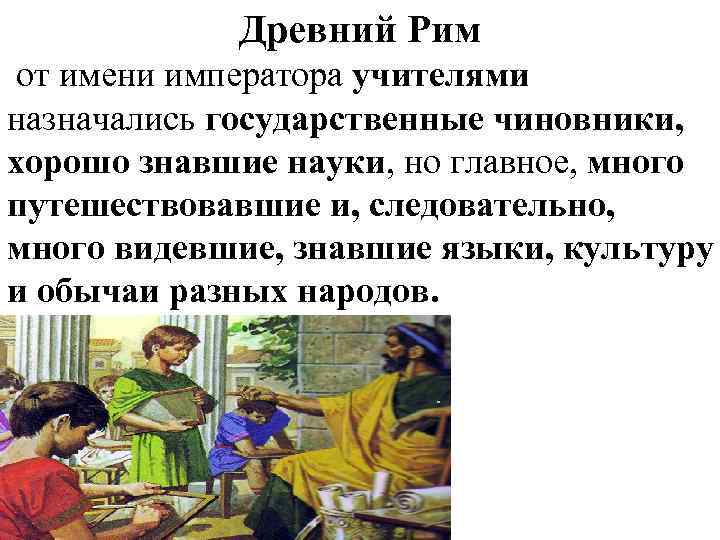 Древний Рим

от имени императора учителями назначались государственные чиновники, хорошо знавшие науки, но главное, много путешествовавшие и, следовательно, много видевшие, знавшие языки, культуру и обычаи разных народов.